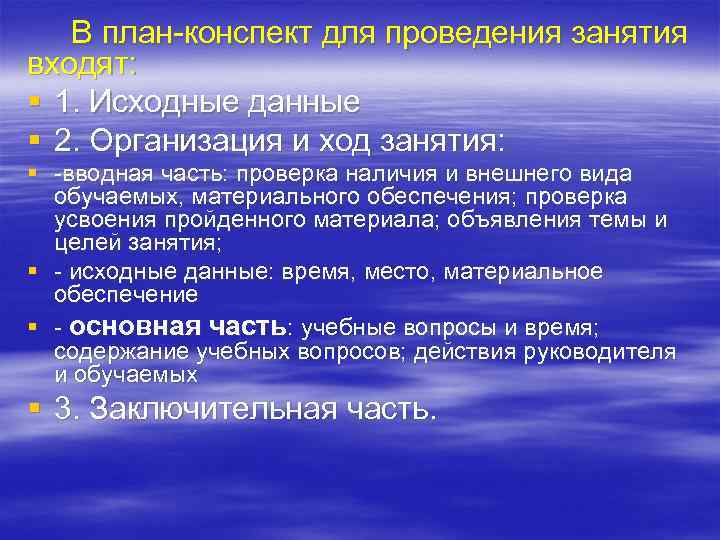 В план-конспект для проведения занятия входят:

1. Исходные данные

2. Организация и ход занятия:

-вводная часть: проверка наличия и внешнего вида обучаемых, материального обеспечения; проверка усвоения пройденного материала; объявления темы и целей занятия;

- исходные данные: время, место, материальное обеспечение

- основная часть: учебные вопросы и время; содержание учебных вопросов; действия руководителя и обучаемых

3. Заключительная часть.